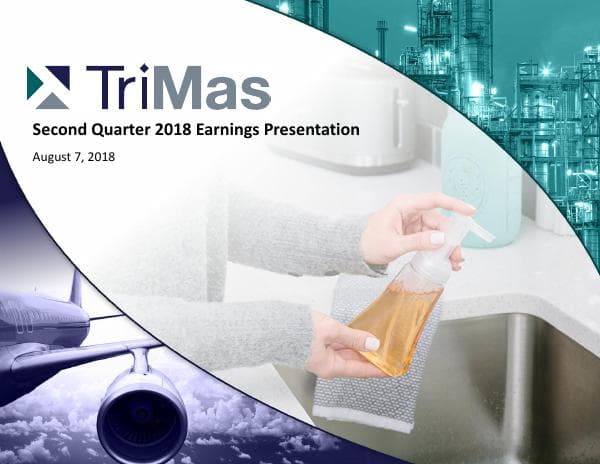 TriMas

Second Quarter 2018 Earnings Presentation

August 7, 2018